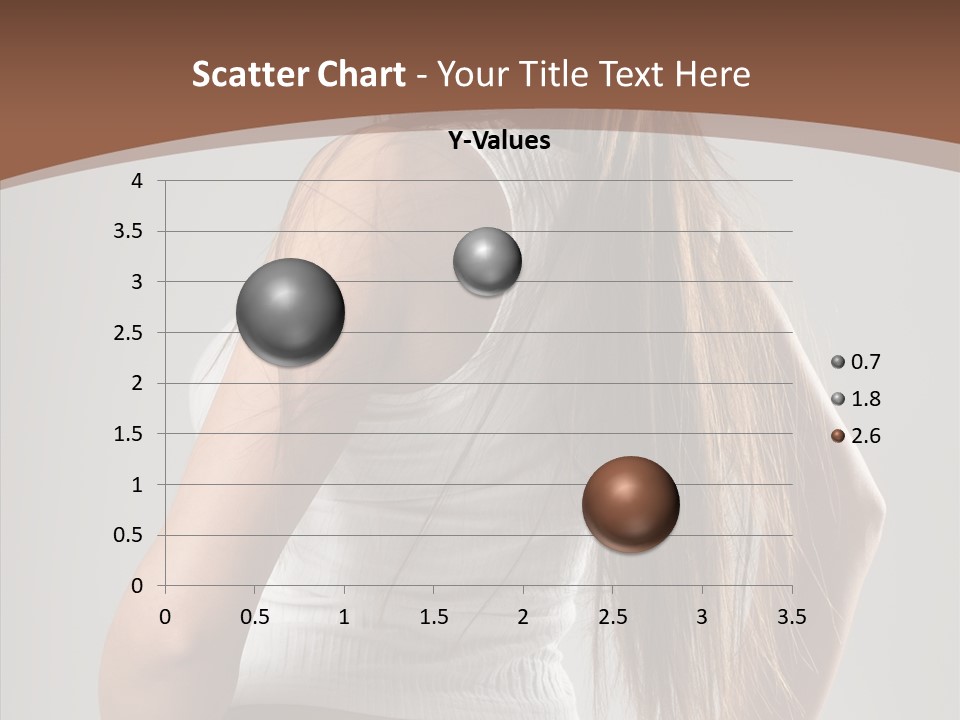 Scatter Chart - Your Title Text Here

Y-Values

4
3.5
3
2.5
2
1.5
1
0.5
0

0 0.5 1 1.5 2 2.5 3 3.5

0.7
1.8
2.6